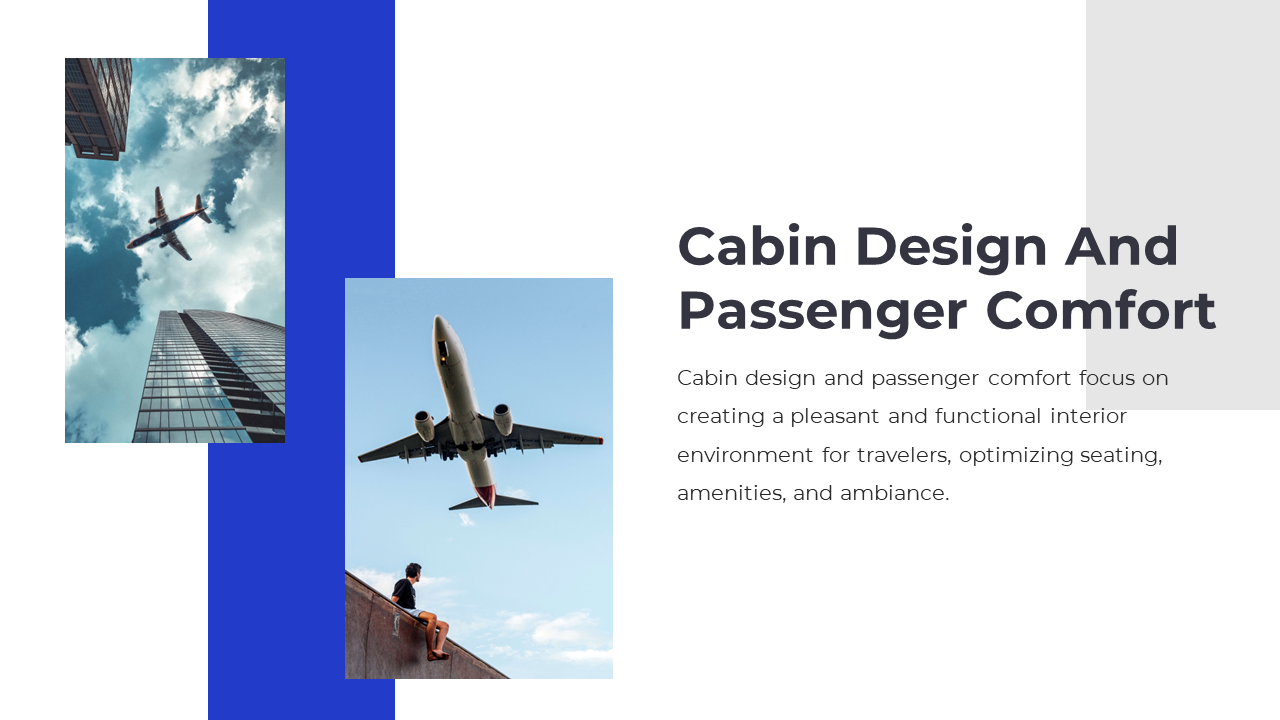 Cabin Design And Passenger Comfort

Cabin design and passenger comfort focus on creating a pleasant and functional interior environment for travelers, optimizing seating, amenities, and ambiance.